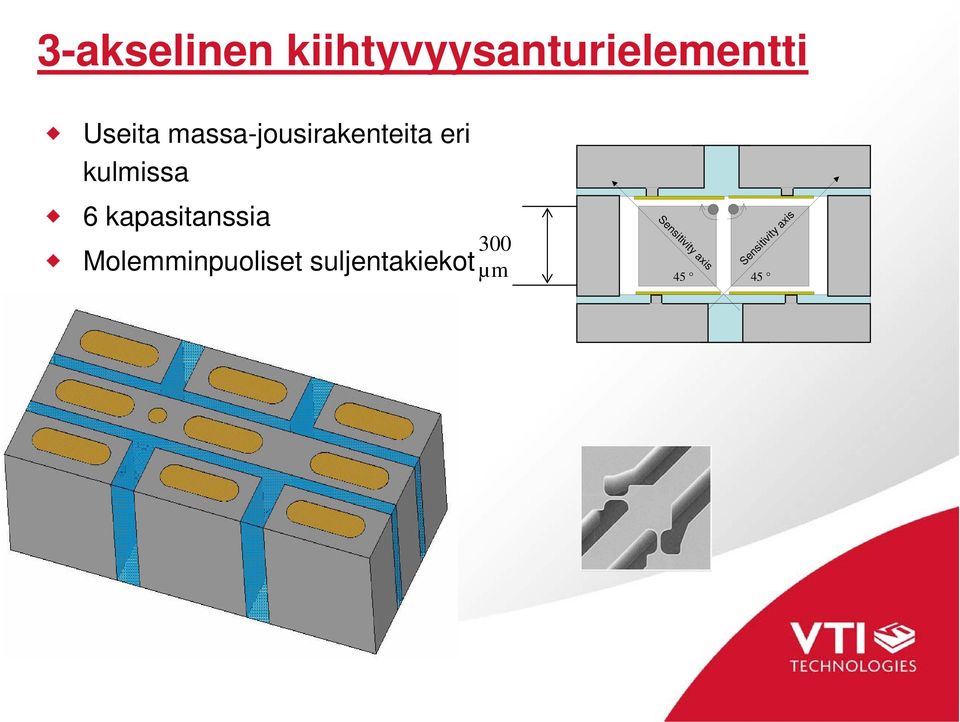 3-akselinen kiihtyvyysanturielementti

Useita massa-jousirakenteita eri kulmissa

6 kapasitanssia

Molemminpuoliset suljentakiekot

300 μm

Sensitivity axis

Sensitivity axis

45 °

45 °

VTI TECHNOLOGIES